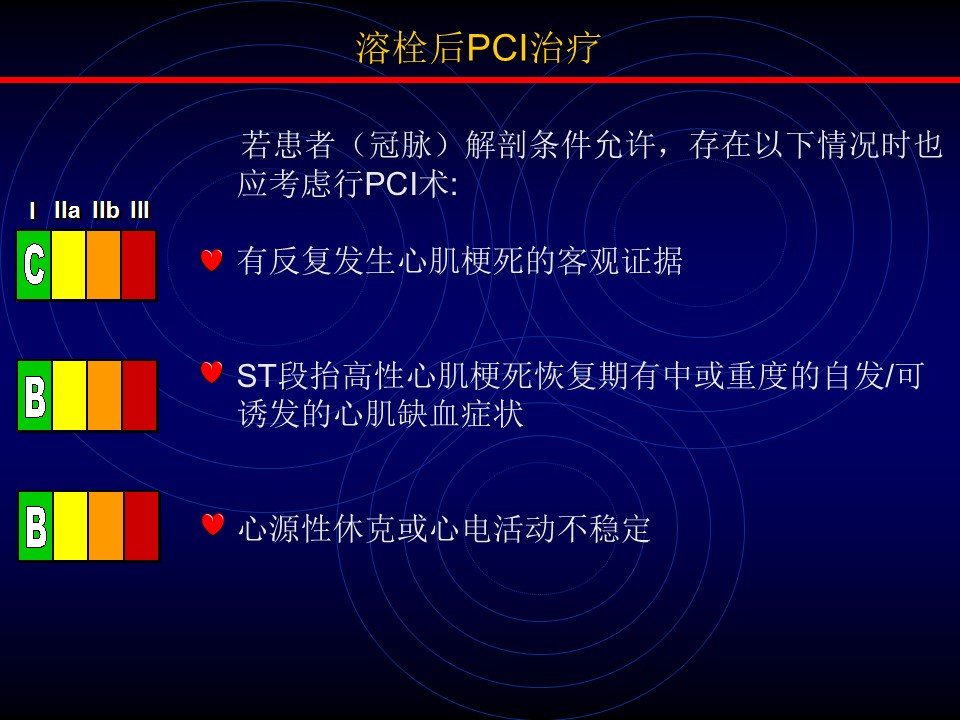 溶栓后PCI治疗

若患者（冠脉）解剖条件允许，存在以下情况时也应考虑行PCI术:

I IIa IIb III

C

有反复发生心肌梗死的客观证据

B

ST段抬高性心肌梗死恢复期有中或重度的自发/可诱发的心肌缺血症状

B

心源性休克或心电活动不稳定